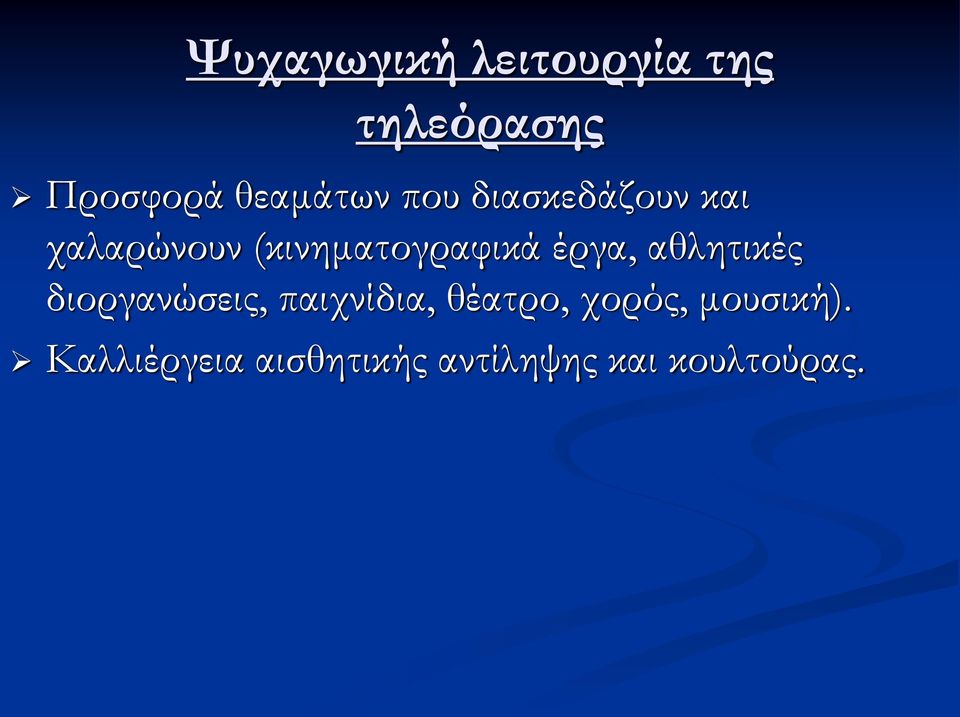 Ψυχαγωγική λειτουργία της τηλεόρασης

➢ Προσφορά θεαμάτων που διασκεδάζουν και χαλαρώνουν (κινηματογραφικά έργα, αθλητικές διοργανώσεις, παιχνίδια, θέατρο, χορός, μουσική).

➢ Καλλιέργεια αισθητικής αντίληψης και κουλτούρας.